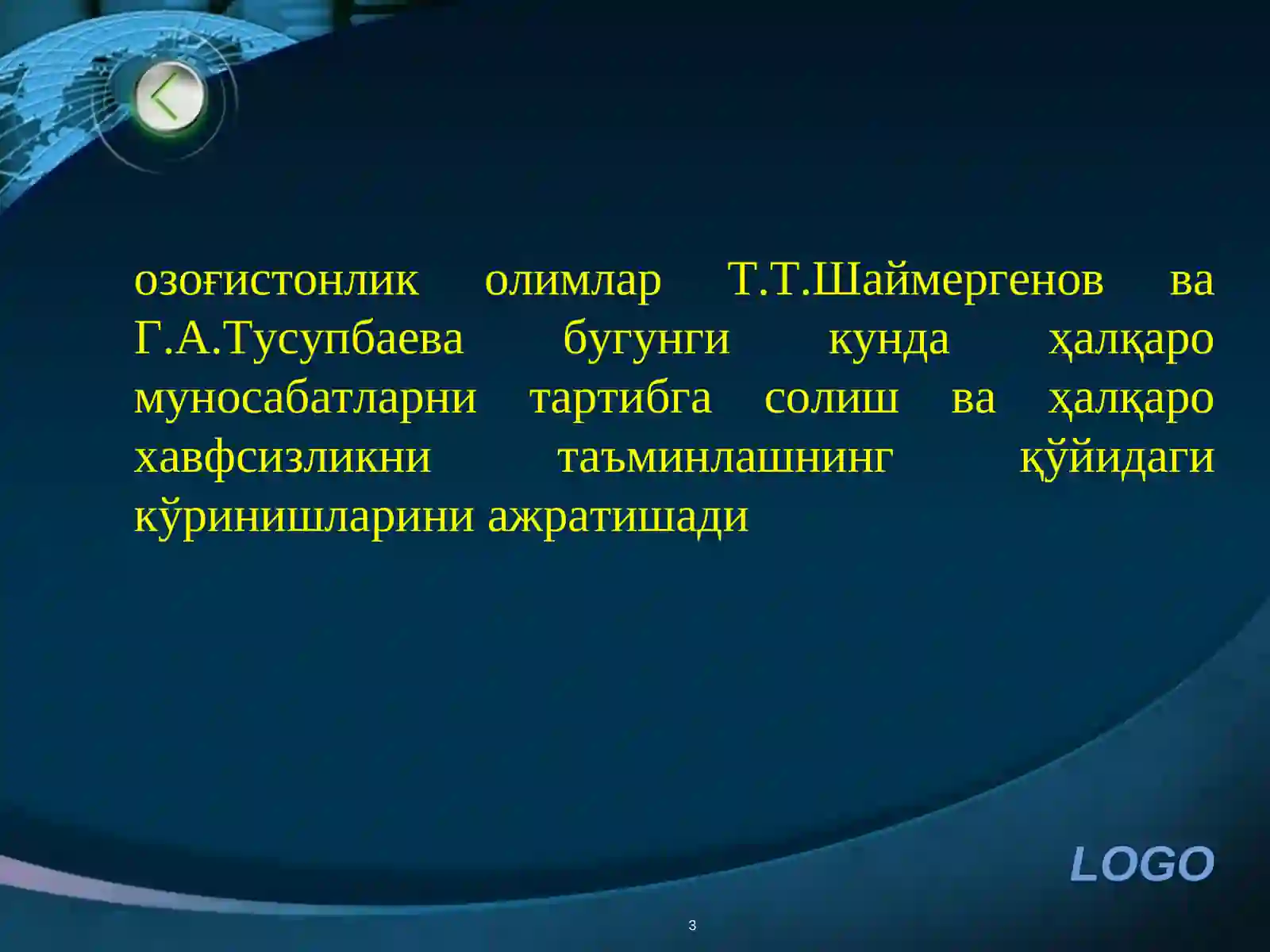 озоғистонлик олимлар Т.Т.Шаймергенов ва Г.А.Тусупбаева бугунги кунда ҳалқаро муносабатларни тартибга солиш ва ҳалқаро хавфсизликни таъминлашнинг қўйидаги кўринишларини ажратишади

LOGO

3